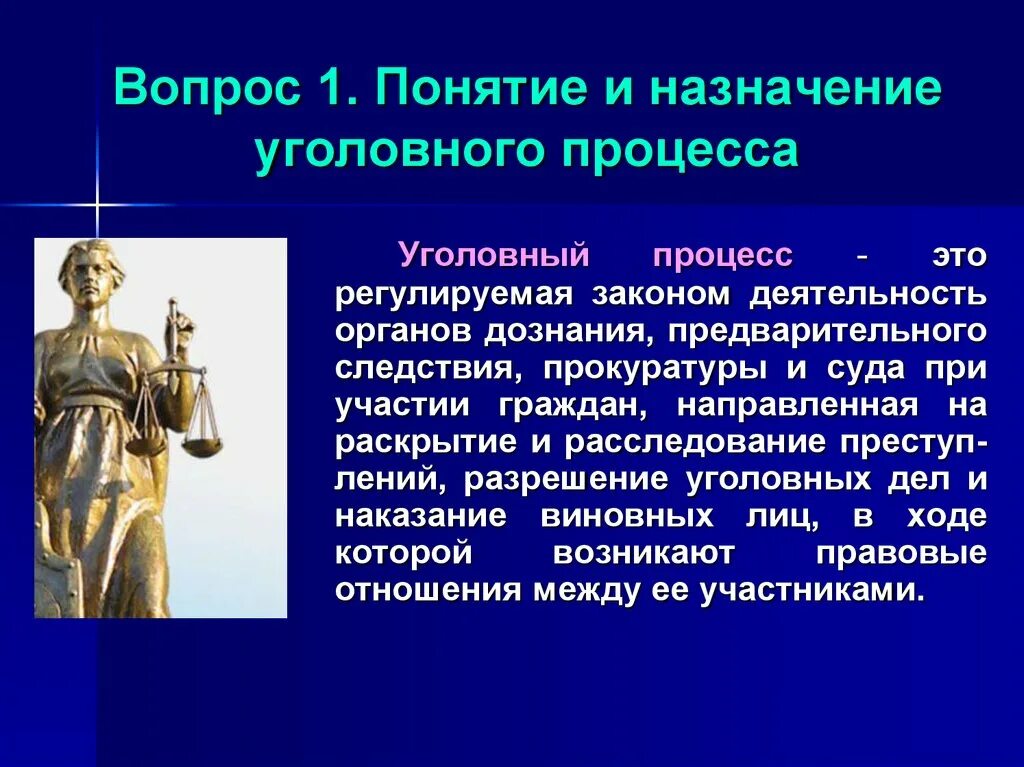 Вопрос 1. Понятие и назначение уголовного процесса

Уголовный процесс - это регулируемая законом деятельность органов дознания, предварительного следствия, прокуратуры и суда при участии граждан, направленная на раскрытие и расследование преступлений, разрешение уголовных дел и наказание виновных лиц, в ходе которой возникают правовые отношения между ее участниками.